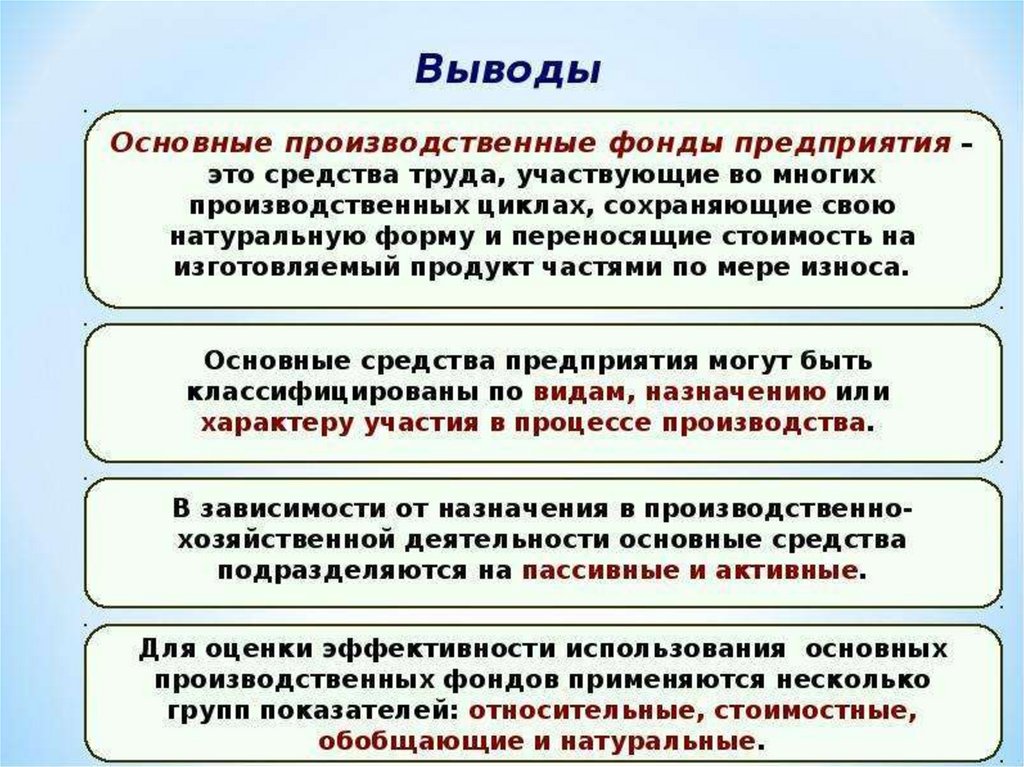 Выводы

Основные производственные фонды предприятия – это средства труда, участвующие во многих производственных циклах, сохраняющие свою натуральную форму и переносящие стоимость на изготовляемый продукт частями по мере износа.

Основные средства предприятия могут быть классифицированы по видам, назначению или характеру участия в процессе производства.

В зависимости от назначения в производственно-хозяйственной деятельности основные средства подразделяются на пассивные и активные.

Для оценки эффективности использования основных производственных фондов применяются несколько групп показателей: относительные, стоимостные, обобщающие и натуральные.